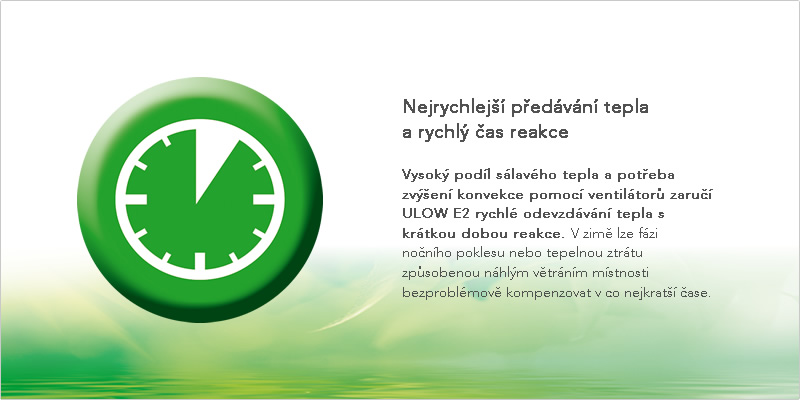 Nejrychlejší předávání tepla a rychlý čas reakce

Vysoký podíl sálavého tepla a potřeba zvýšení konvekce pomocí ventilátorů zaručí ULOW E2 rychlé odevzdávání tepla s krátkou dobou reakce. V zimě lze fázi nočního poklesu nebo tepelnou ztrátu způsobenou náhlým větráním místnosti bezproblémově kompenzovat v co nejkratší čase.